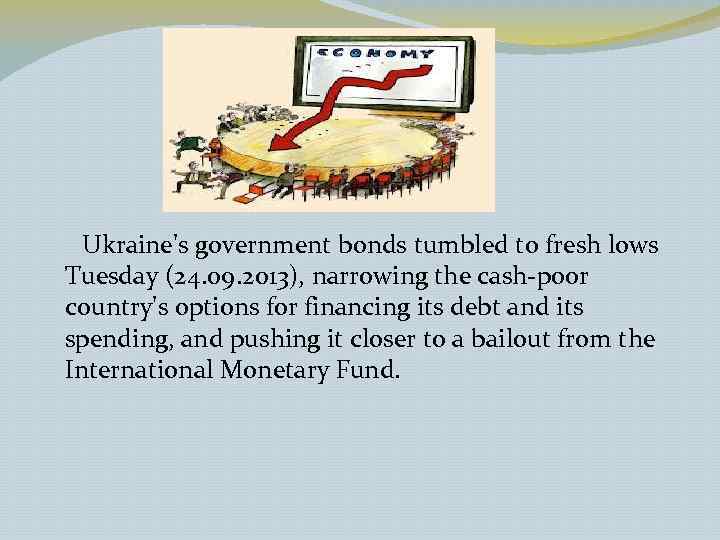 ECONOMY

Ukraine's government bonds tumbled to fresh lows Tuesday (24.09.2013), narrowing the cash-poor country's options for financing its debt and its spending, and pushing it closer to a bailout from the International Monetary Fund.